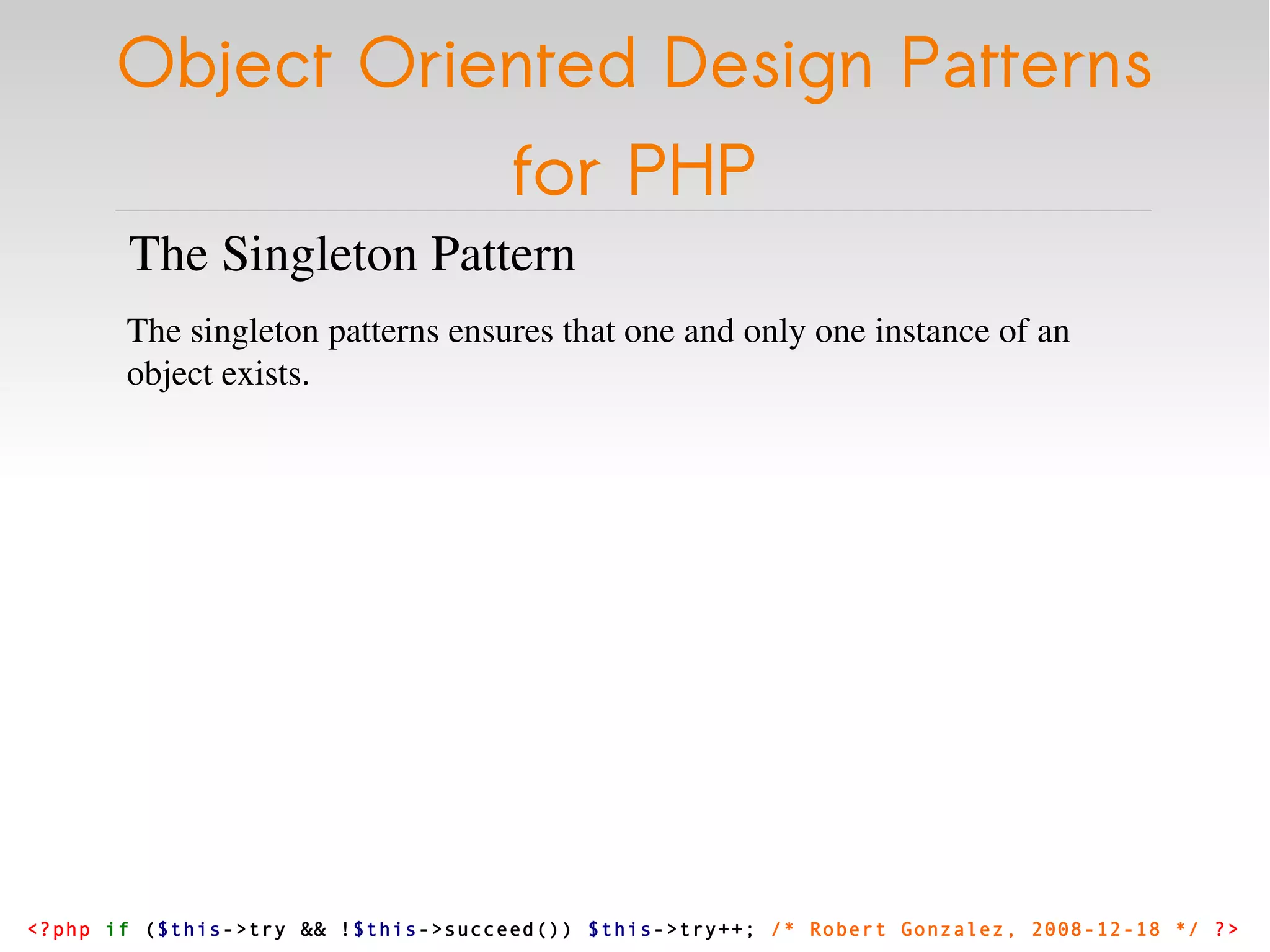 Object Oriented Design Patterns for PHP

The Singleton Pattern

The singleton patterns ensures that one and only one instance of an object exists.

<?php if ($this->try && !$this->succeed()) $this->try++; /* Robert Gonzalez, 2008-12-18 */ ?>